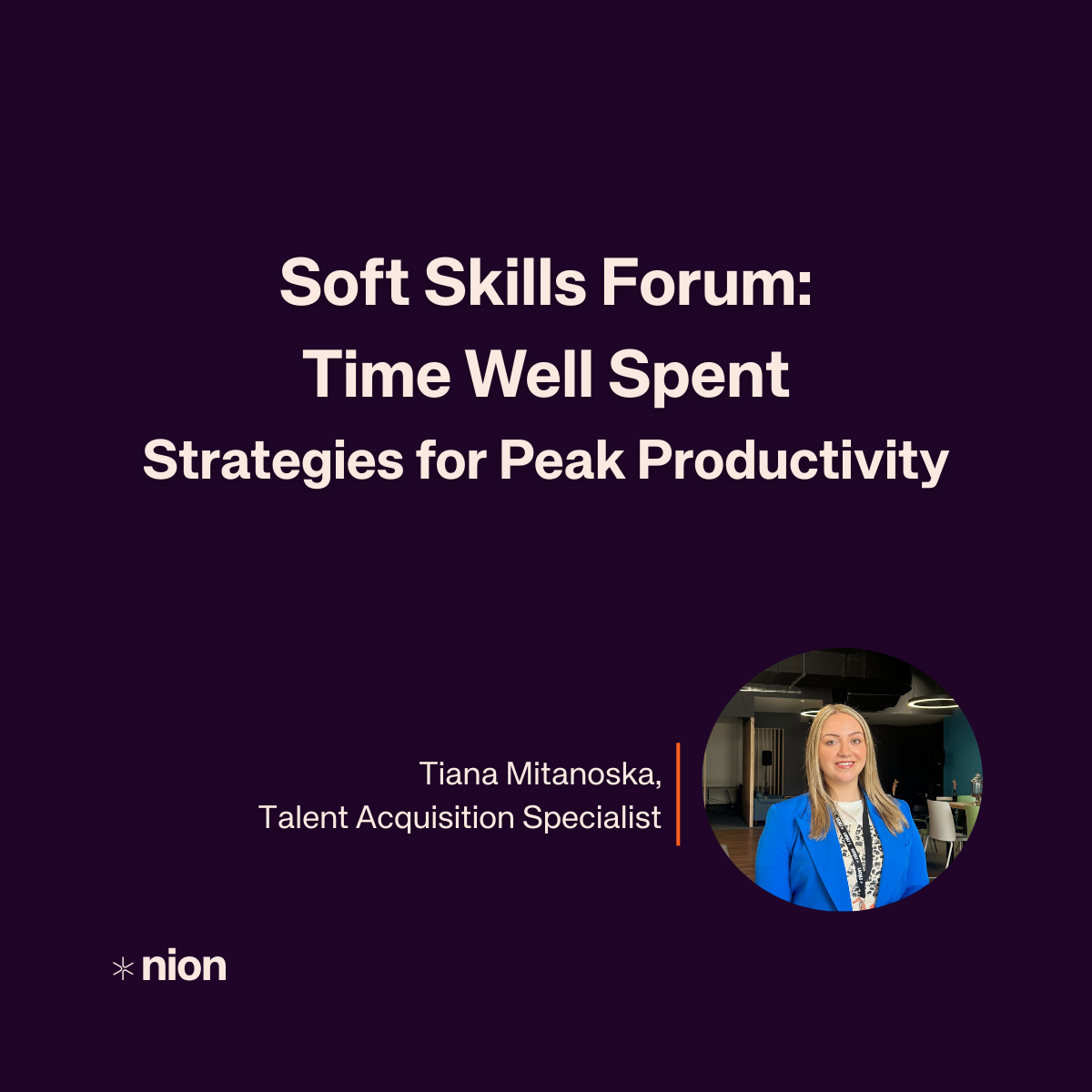 Soft Skills Forum:
Time Well Spent
Strategies for Peak Productivity

Tiana Mitanoska,
Talent Acquisition Specialist

nion